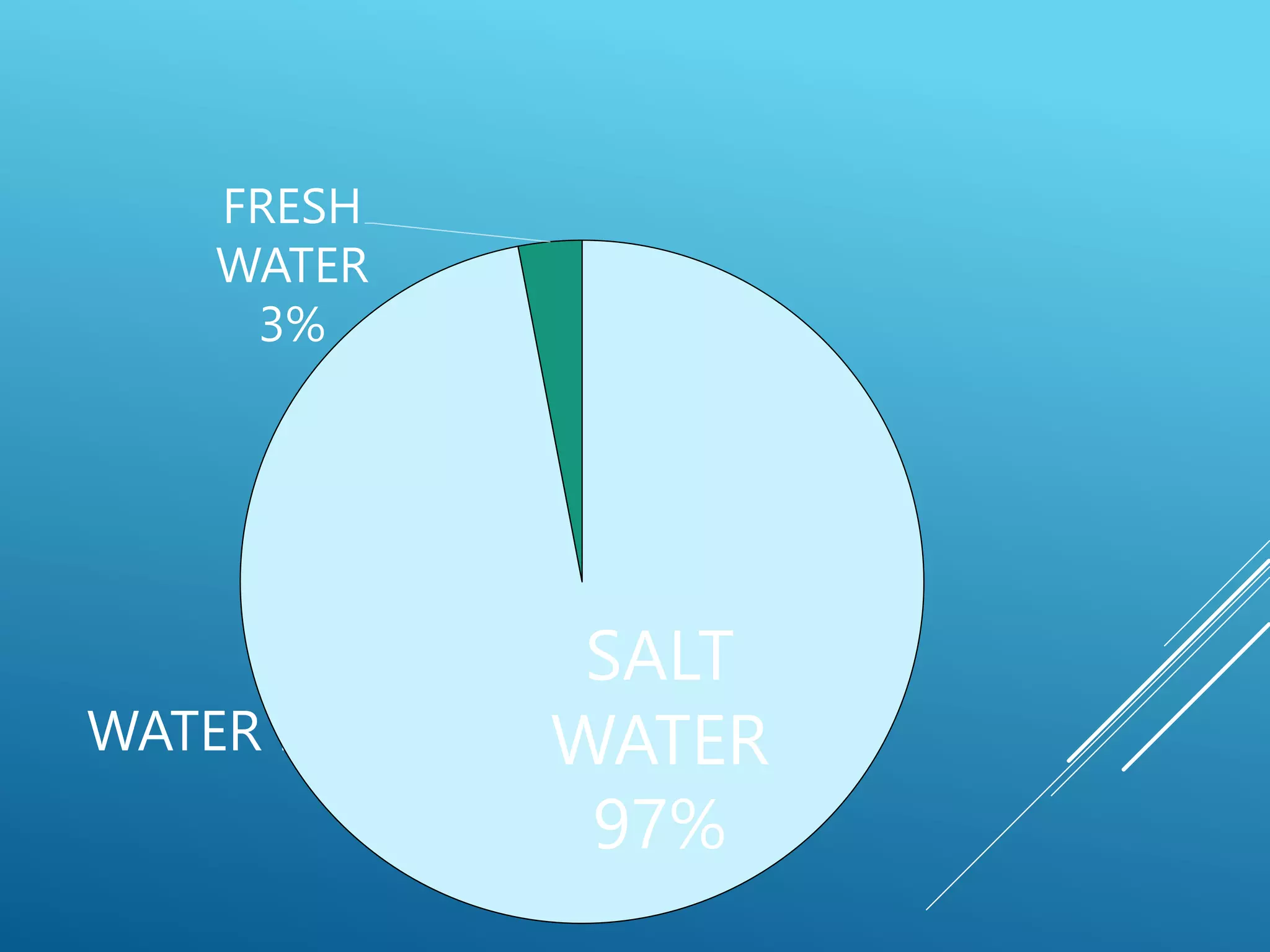 FRESH WATER 3%

WATER

SALT WATER 97%